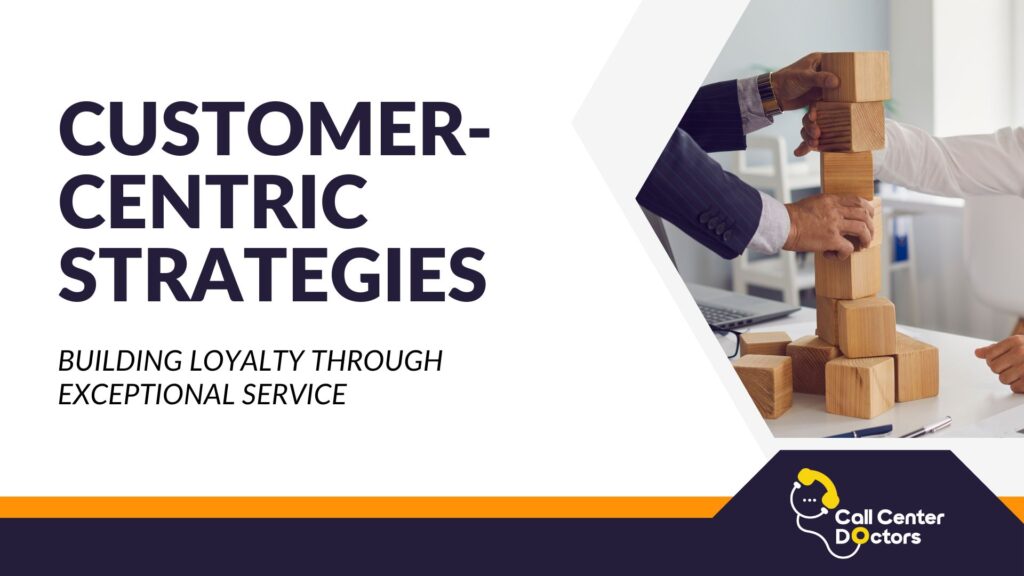 CUSTOMER-CENTRIC STRATEGIES

BUILDING LOYALTY THROUGH EXCEPTIONAL SERVICE

Call Center DOctors